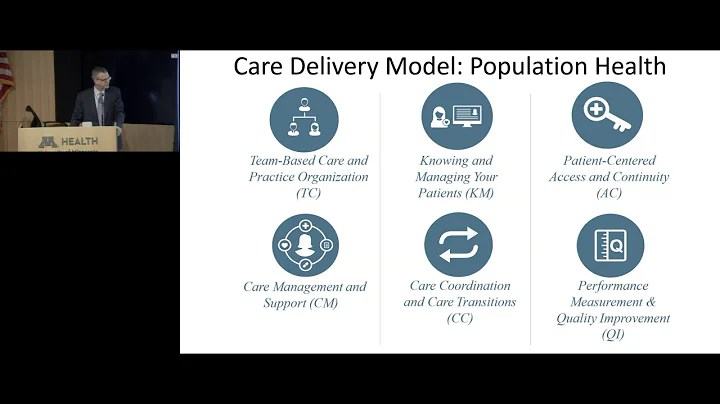 HEALTH

Care Delivery Model: Population Health

Team-Based Care and Practice Organization (TC)

Knowing and Managing Your Patients (KM)

Patient-Centered Access and Continuity (AC)

Care Management and Support (CM)

Care Coordination and Care Transitions (CC)

Performance Measurement & Quality Improvement (QI)